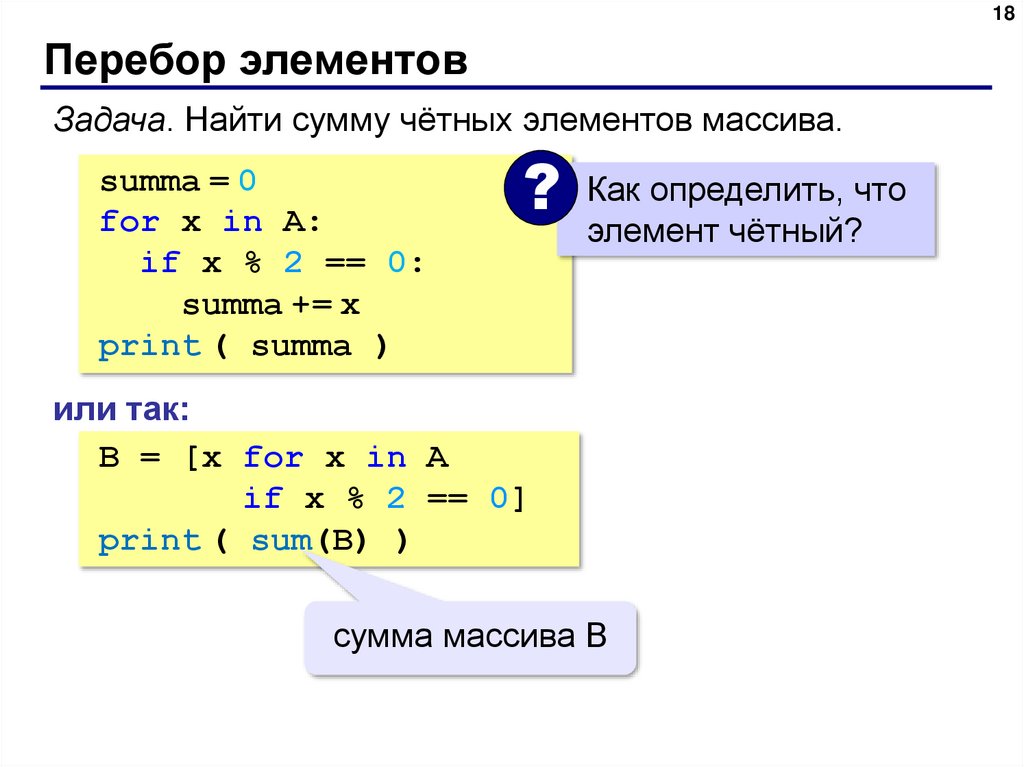 18

Перебор элементов

Задача. Найти сумму чётных элементов массива.

summa = 0
for x in A:
  if x % 2 == 0:
    summa += x
print ( summa )

?

Как определить, что элемент чётный?

или так:

B = [x for x in A
      if x % 2 == 0]
print ( sum(B) )

сумма массива B